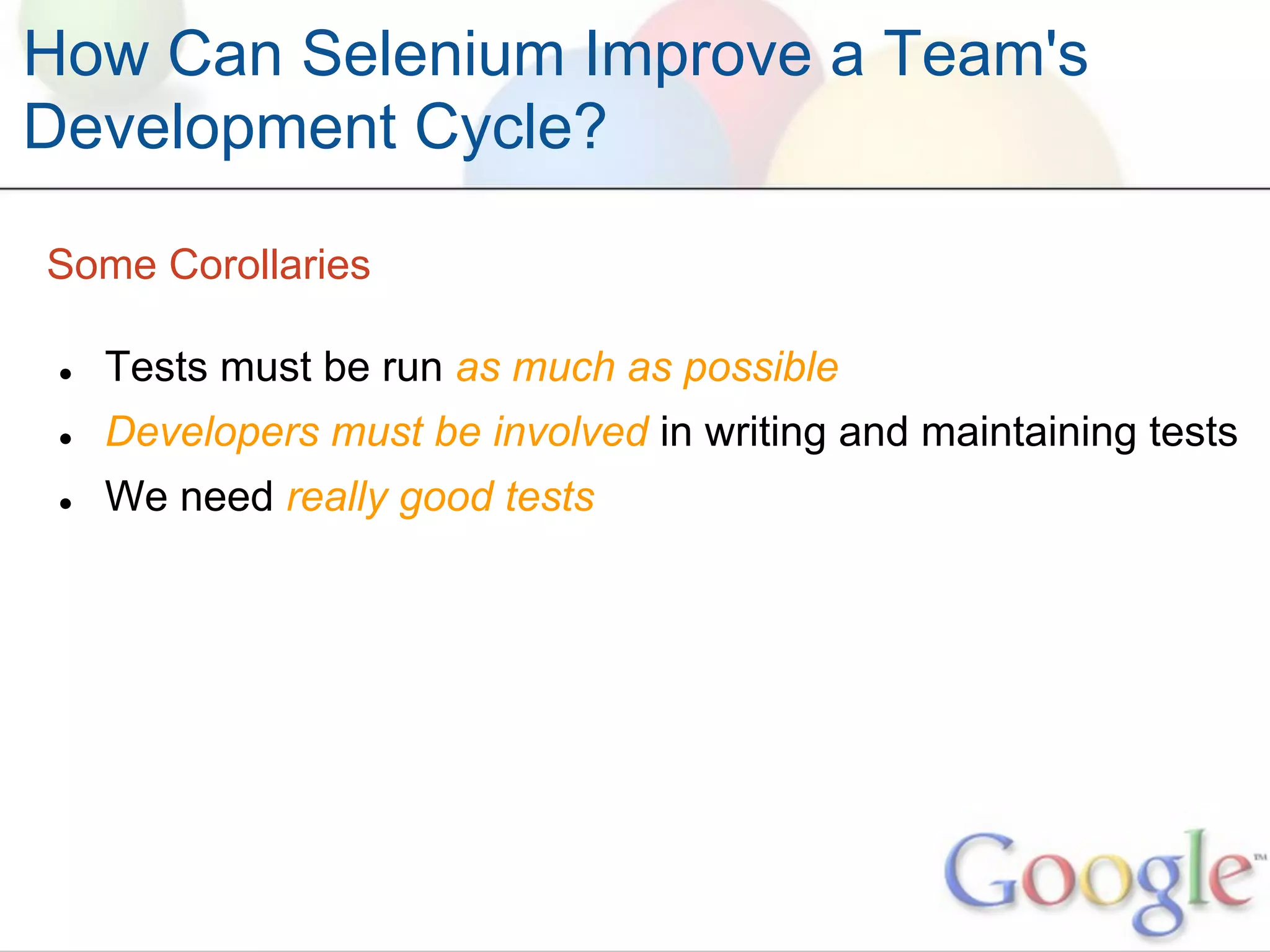 How Can Selenium Improve a Team's Development Cycle?

Some Corollaries

- Tests must be run as much as possible
- Developers must be involved in writing and maintaining tests
- We need really good tests

Google™